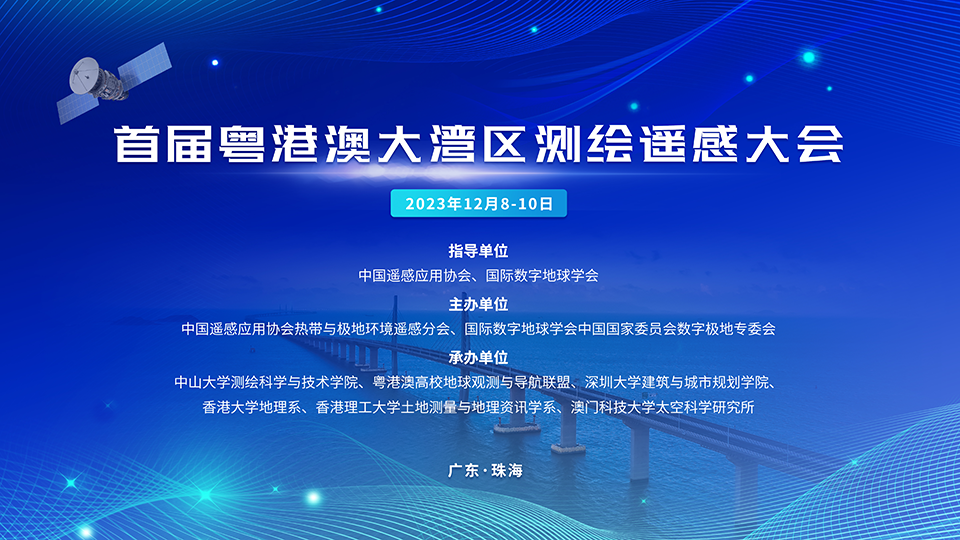 首届粤港澳大湾区测绘遥感大会

2023年12月8-10日

指导单位

中国遥感应用协会、国际数字地球学会

主办单位

中国遥感应用协会热带与极地环境遥感分会、国际数字地球学会中国国家委员会数字极地专委会

承办单位

中山大学测绘科学与技术学院、粤港澳高校地球观测与导航联盟、深圳大学建筑与城市规划学院、香港大学地理系、香港理工大学土地测量与地理资讯学系、澳门科技大学太空科学研究所

广东·珠海